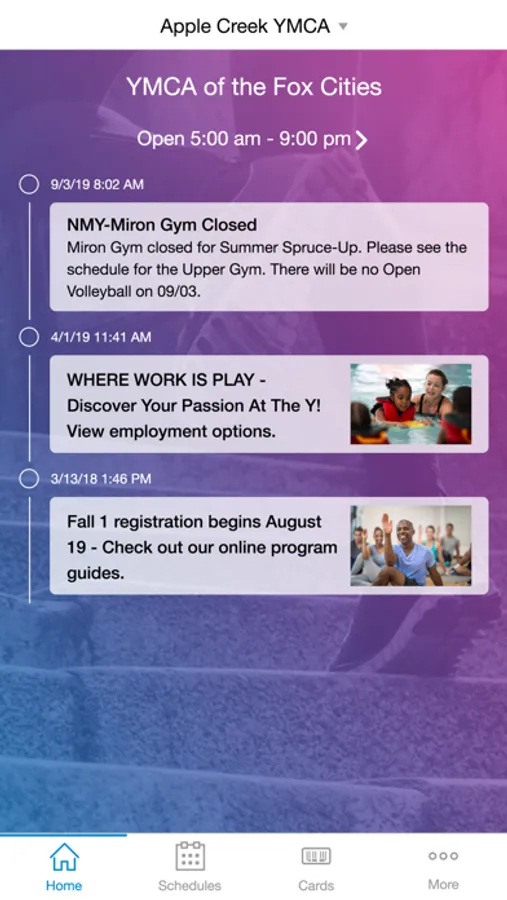 Apple Creek YMCA

YMCA of the Fox Cities

Open 5:00 am - 9:00 pm

9/3/19 8:02 AM

NMY-Miron Gym Closed
Miron Gym closed for Summer Spruce-Up. Please see the schedule for the Upper Gym. There will be no Open Volleyball on 09/03.

4/1/19 11:41 AM

WHERE WORK IS PLAY - Discover Your Passion At The Y! View employment options.

3/13/18 1:46 PM

Fall 1 registration begins August 19 - Check out our online program guides.

Home
Schedules
Cards
More